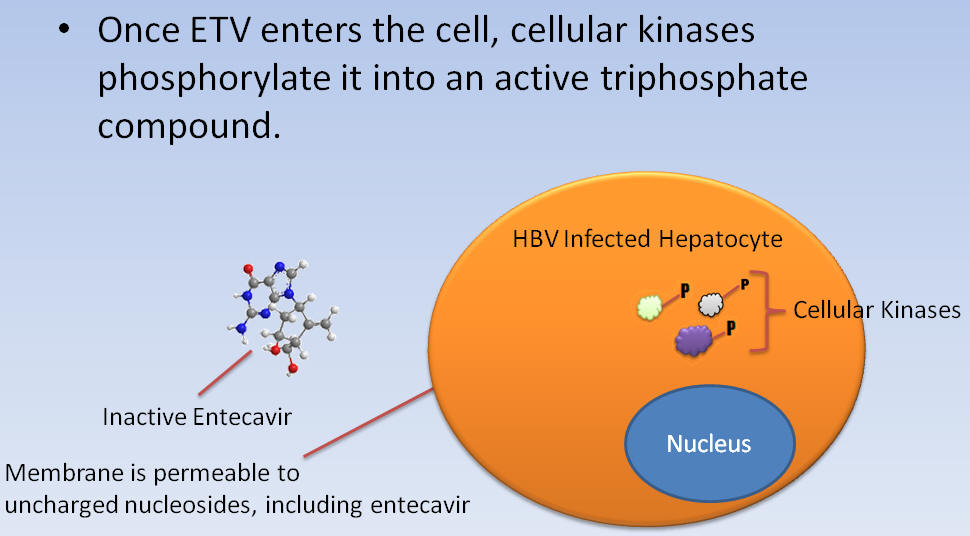 • Once ETV enters the cell, cellular kinases phosphorylate it into an active triphosphate compound.

HBV Infected Hepatocyte

P

P

P

Cellular Kinases

Inactive Entecavir

Nucleus

Membrane is permeable to uncharged nucleosides, including entecavir